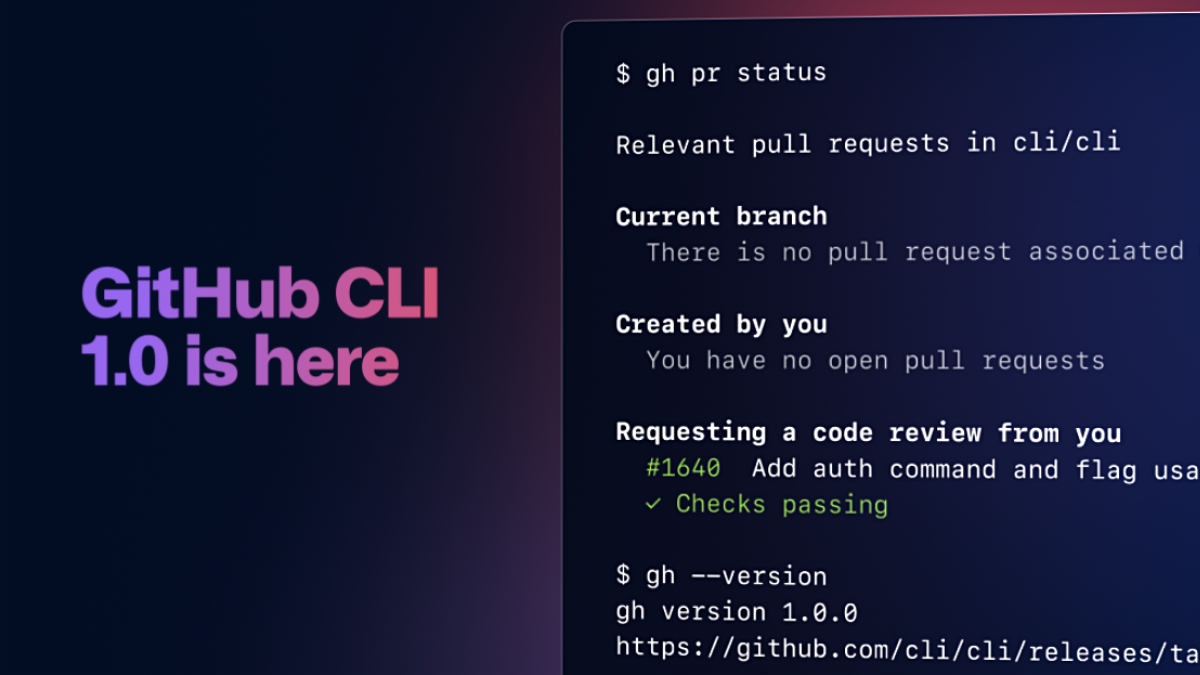 GitHub CLI
1.0 is here

$ gh pr status

Relevant pull requests in cli/cli

Current branch
There is no pull request associated

Created by you
You have no open pull requests

Requesting a code review from you
#1640 Add auth command and flag usa
✓ Checks passing

$ gh --version
gh version 1.0.0
https://github.com/cli/cli/releases/ta